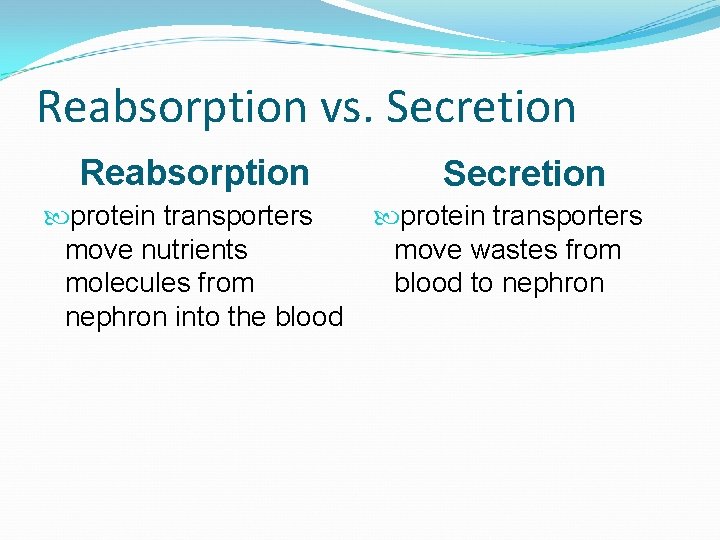 Reabsorption vs. Secretion

Reabsorption

protein transporters move nutrients molecules from nephron into the blood

Secretion

protein transporters move wastes from blood to nephron